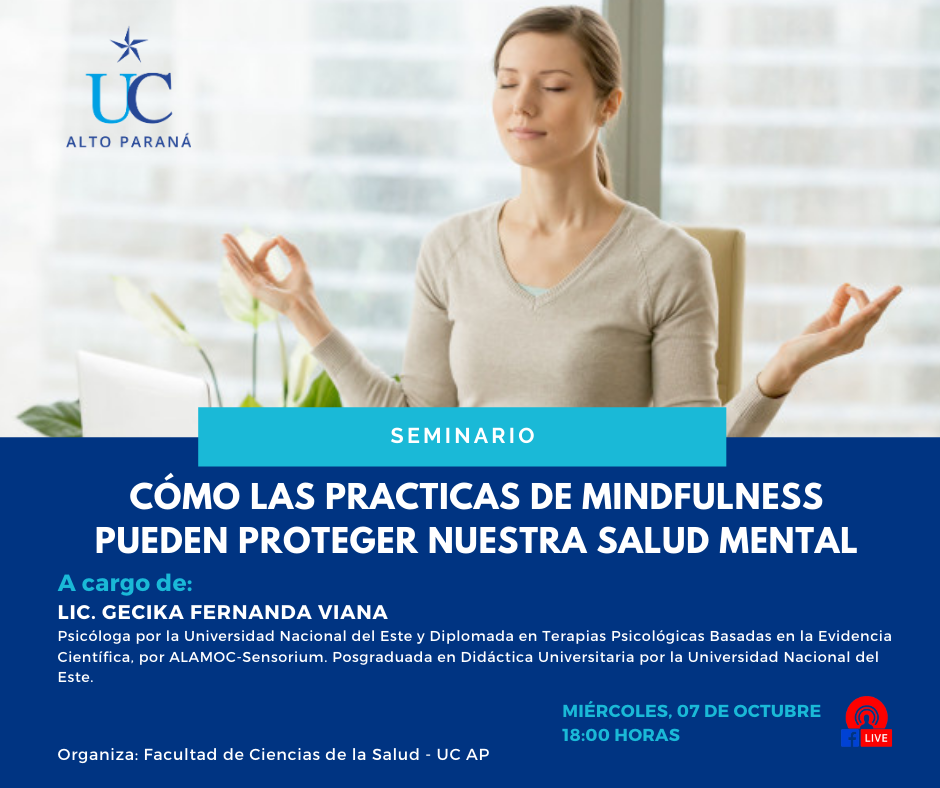 UC
ALTO PARANÁ

SEMINARIO

CÓMO LAS PRACTICAS DE MINDFULNESS PUEDEN PROTEGER NUESTRA SALUD MENTAL

A cargo de:
LIC. GECIKA FERNANDA VIANA
Psicóloga por la Universidad Nacional del Este y Diplomada en Terapias Psicológicas Basadas en la Evidencia Científica, por ALAMOC-Sensorium. Posgraduada en Didáctica Universitaria por la Universidad Nacional del Este.

MIÉRCOLES, 07 DE OCTUBRE
18:00 HORAS

LIVE

Organiza: Facultad de Ciencias de la Salud - UC AP